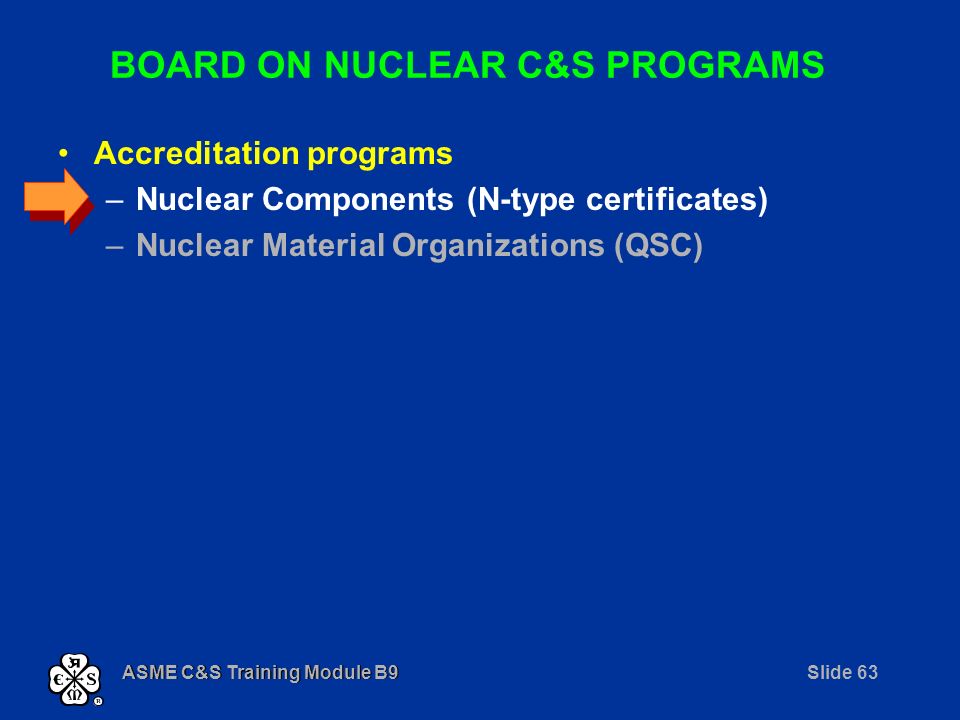 BOARD ON NUCLEAR C&S PROGRAMS

• Accreditation programs
  – Nuclear Components (N-type certificates)
  – Nuclear Material Organizations (QSC)

ASME C&S Training Module B9

Slide 63